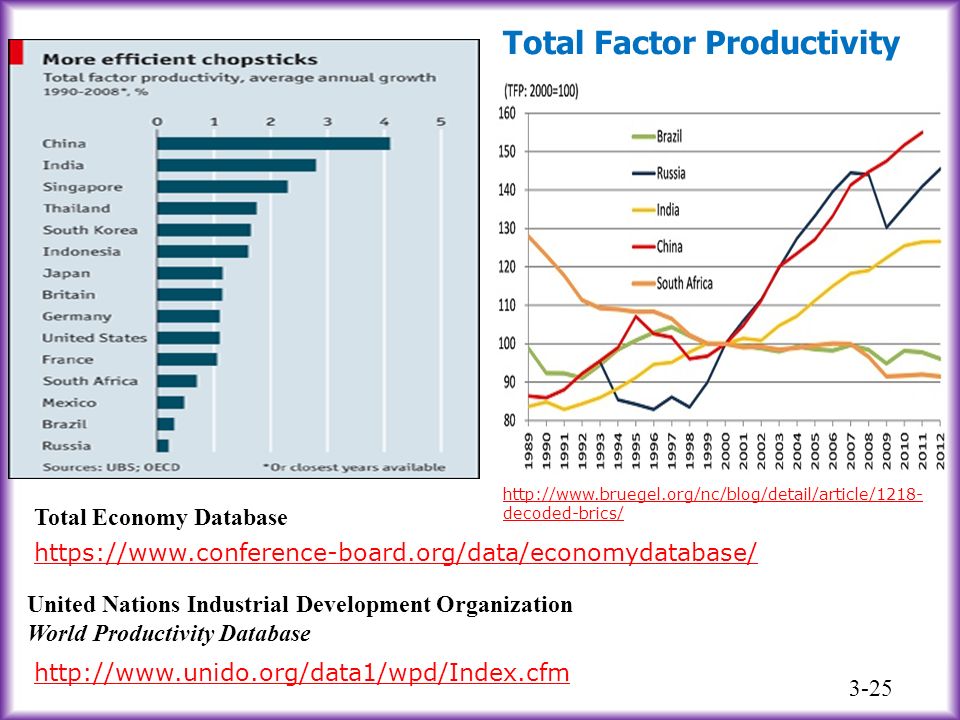 More efficient chopsticks
Total factor productivity, average annual growth 1990-2008*, %

0 1 2 3 4 5

China
India
Singapore
Thailand
South Korea
Indonesia
Japan
Britain
Germany
United States
France
South Africa
Mexico
Brazil
Russia

Sources: UBS; OECD *Or closest years available

Total Factor Productivity

(TFP: 2000=100)

160 150 140 130 120 110 100 90 80

Brazil
Russia
India
China
South Africa

1989 1990 1991 1992 1993 1994 1995 1996 1997 1998 1999 2000 2001 2002 2003 2004 2005 2006 2007 2008 2009 2010 2011 2012

http://www.bruegel.org/nc/blog/detail/article/1218-decoded-brics/

Total Economy Database
https://www.conference-board.org/data/economydatabase/

United Nations Industrial Development Organization
World Productivity Database
http://www.unido.org/data1/wpd/Index.cfm

3-25